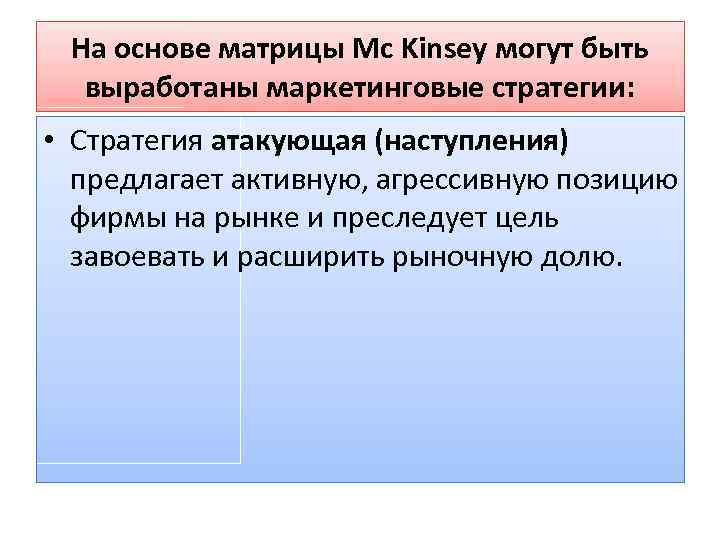 На основе матрицы Mc Kinsey могут быть выработаны маркетинговые стратегии:

• Стратегия атакующая (наступления) предлагает активную, агрессивную позицию фирмы на рынке и преследует цель завоевать и расширить рыночную долю.